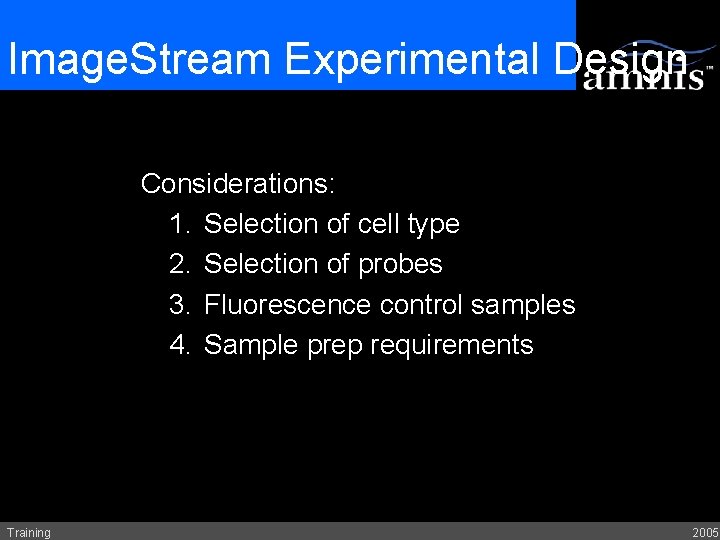 ImageStream Experimental Design

amnis™

Considerations:
1. Selection of cell type
2. Selection of probes
3. Fluorescence control samples
4. Sample prep requirements

Training

2005